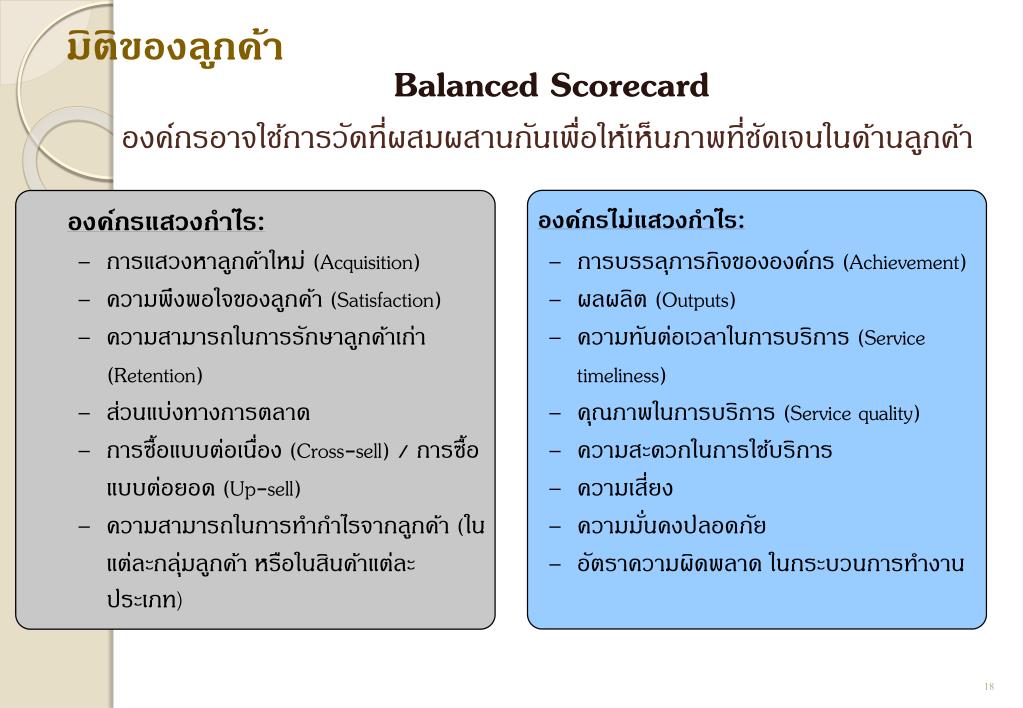 มิติของลูกค้า

Balanced Scorecard

องค์กรอาจใช้การวัดที่ผสมผสานกันเพื่อให้เห็นภาพที่ชัดเจนในด้านลูกค้า

องค์กรแสวงกำไร:
– การแสวงหาลูกค้าใหม่ (Acquisition)
– ความพึงพอใจของลูกค้า (Satisfaction)
– ความสามารถในการรักษาลูกค้าเก่า (Retention)
– ส่วนแบ่งทางการตลาด
– การซื้อแบบต่อเนื่อง (Cross-sell) / การซื้อแบบต่อยอด (Up-sell)
– ความสามารถในการทำกำไรจากลูกค้า (ในแต่ละกลุ่มลูกค้า หรือในสินค้าแต่ละประเภท)

องค์กรไม่แสวงกำไร:
– การบรรลุภารกิจขององค์กร (Achievement)
– ผลผลิต (Outputs)
– ความทันต่อเวลาในการบริการ (Service timeliness)
– คุณภาพในการบริการ (Service quality)
– ความสะดวกในการใช้บริการ
– ความเสี่ยง
– ความมั่นคงปลอดภัย
– อัตราความผิดพลาด ในกระบวนการทำงาน

18